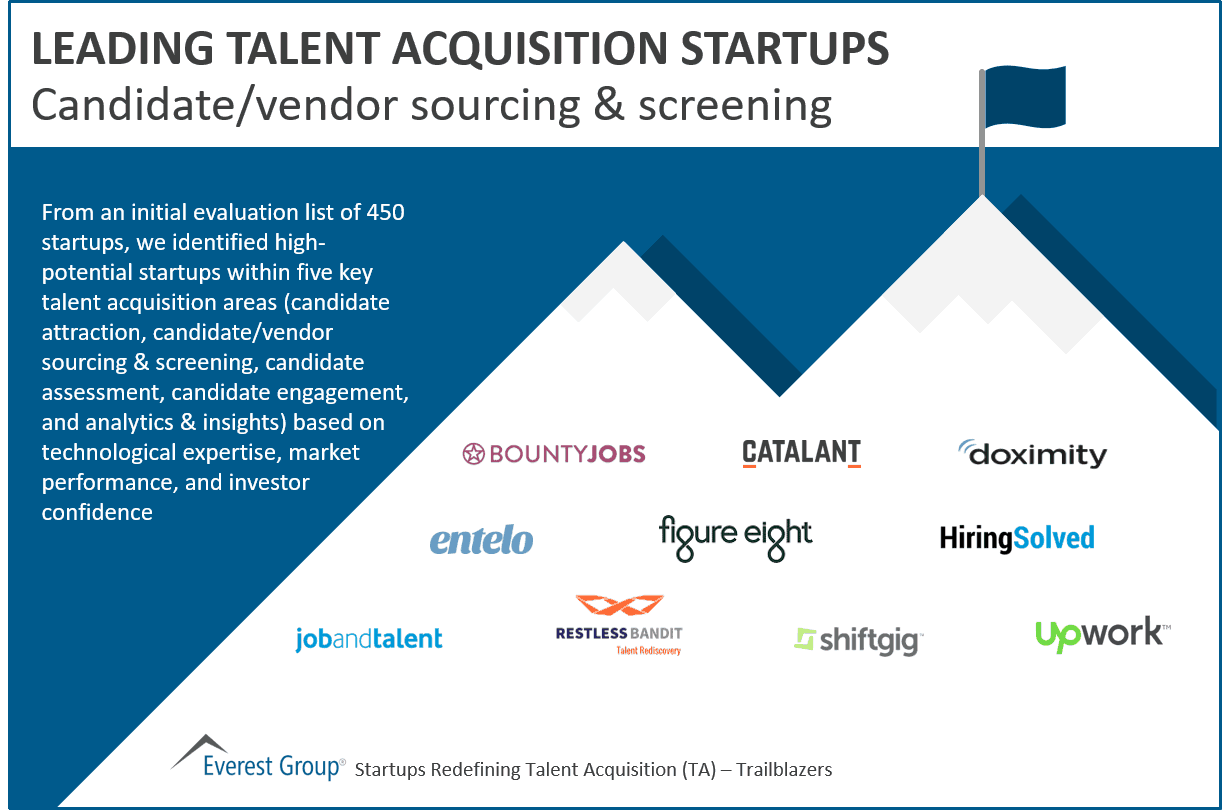 LEADING TALENT ACQUISITION STARTUPS
Candidate/vendor sourcing & screening

From an initial evaluation list of 450 startups, we identified high-potential startups within five key talent acquisition areas (candidate attraction, candidate/vendor sourcing & screening, candidate assessment, candidate engagement, and analytics & insights) based on technological expertise, market performance, and investor confidence

BOUNTYJOBS
CATALANT
doximity
entelo
figure eight
HiringSolved
jobandtalent
RESTLESS BANDIT
Talent Rediscovery
shiftgig
upwork™

Everest Group® Startups Redefining Talent Acquisition (TA) – Trailblazers